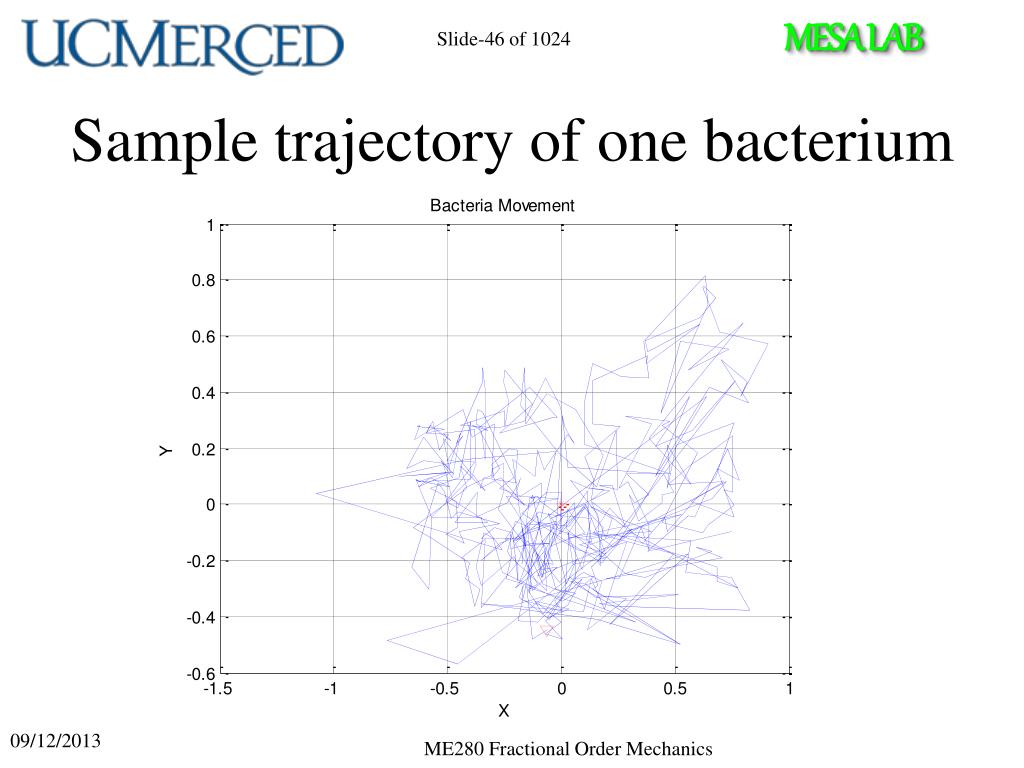 UCMERCED

Slide-46 of 1024

MESA LAB

Sample trajectory of one bacterium

Bacteria Movement

1
0.8
0.6
0.4
0.2
0
-0.2
-0.4
-0.6

Y

-1.5
-1
-0.5
0
0.5
1

X

09/12/2013

ME280 Fractional Order Mechanics